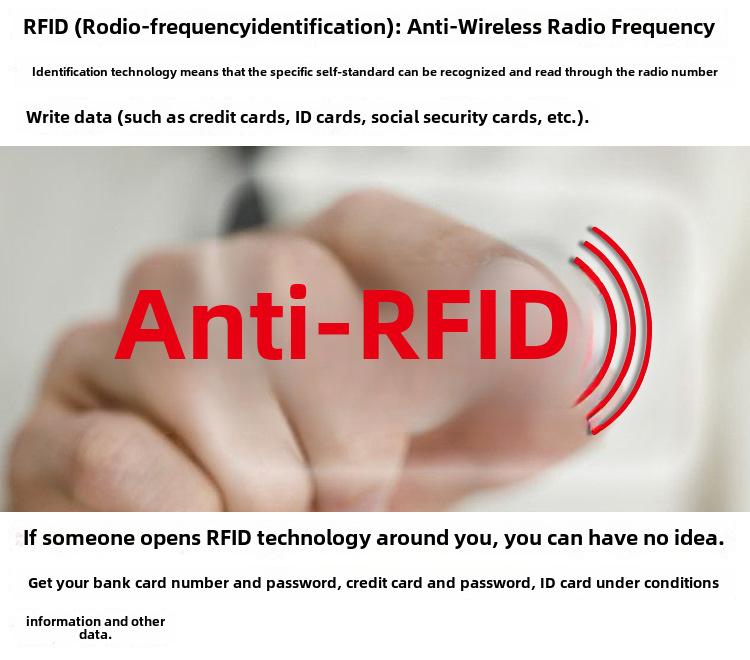 RFID (Rodio-frequencyidentification): Anti-Wireless Radio Frequency

Identification technology means that the specific self-standard can be recognized and read through the radio number

Write data (such as credit cards, ID cards, social security cards, etc.).

Anti-RFID

If someone opens RFID technology around you, you can have no idea.

Get your bank card number and password, credit card and password, ID card under conditions

information and other data.